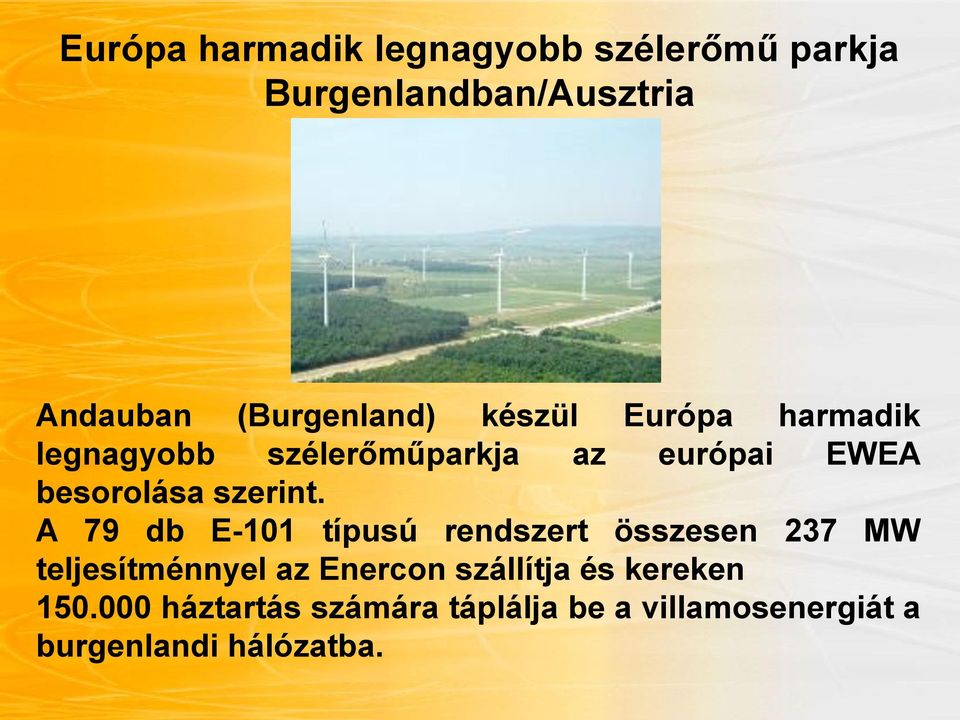 Európa harmadik legnagyobb szélerőmű parkja Burgenlandban/Ausztria

Andauban (Burgenland) készül Európa harmadik legnagyobb szélerőműparkja az európai EWEA besorolása szerint.
A 79 db E-101 típusú rendszert összesen 237 MW teljesítménnyel az Enercon szállítja és kereken
150.000 háztartás számára táplálja be a villamosenergiát a burgenlandi hálózatba.